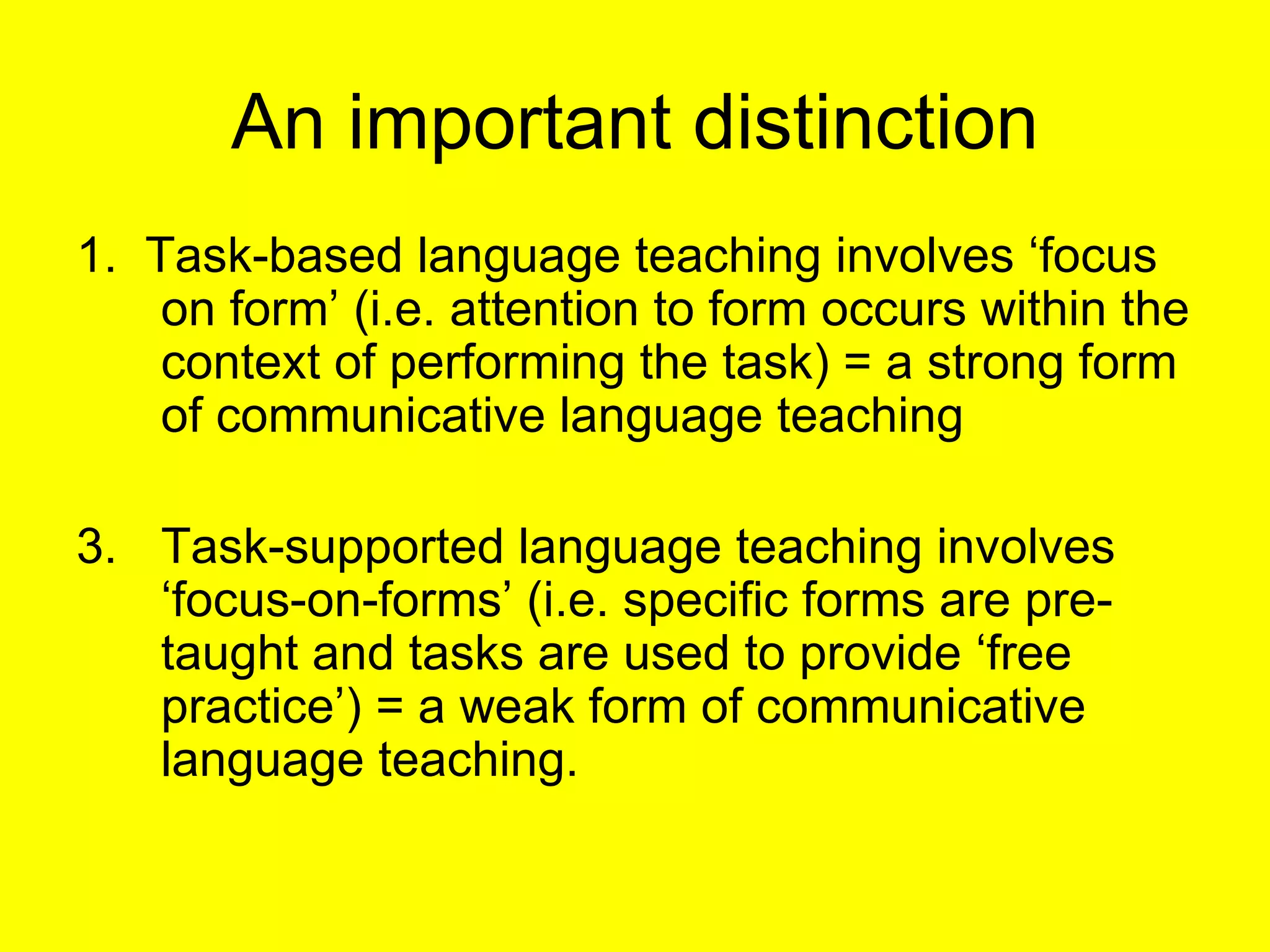 An important distinction

1. Task-based language teaching involves ‘focus on form’ (i.e. attention to form occurs within the context of performing the task) = a strong form of communicative language teaching

3. Task-supported language teaching involves ‘focus-on-forms’ (i.e. specific forms are pre-taught and tasks are used to provide ‘free practice’) = a weak form of communicative language teaching.